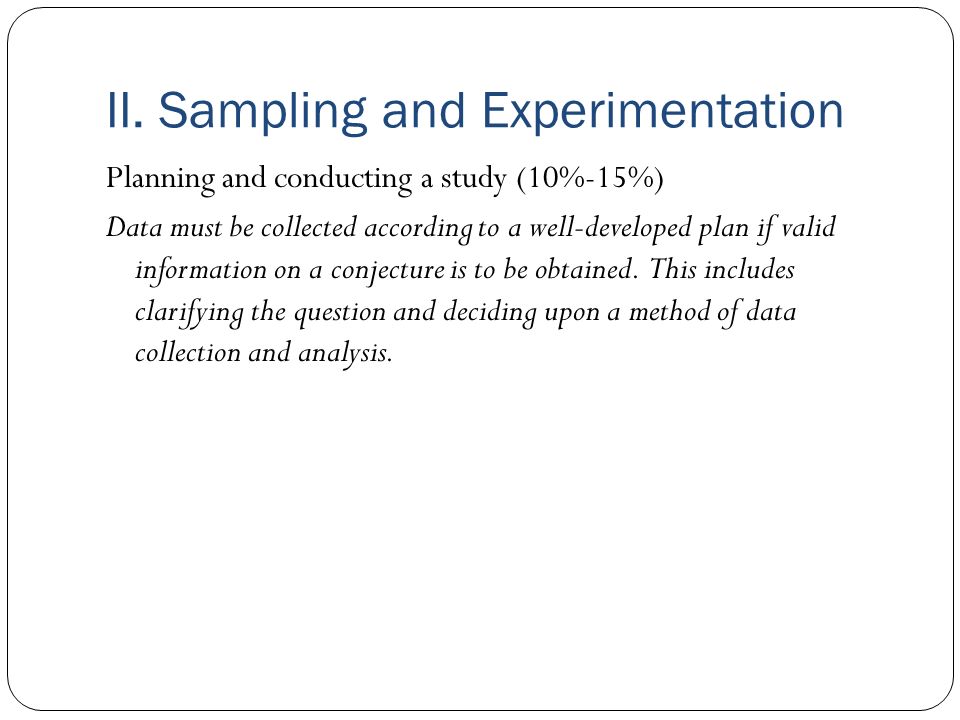 II. Sampling and Experimentation

Planning and conducting a study (10%-15%)

Data must be collected according to a well-developed plan if valid information on a conjecture is to be obtained. This includes clarifying the question and deciding upon a method of data collection and analysis.